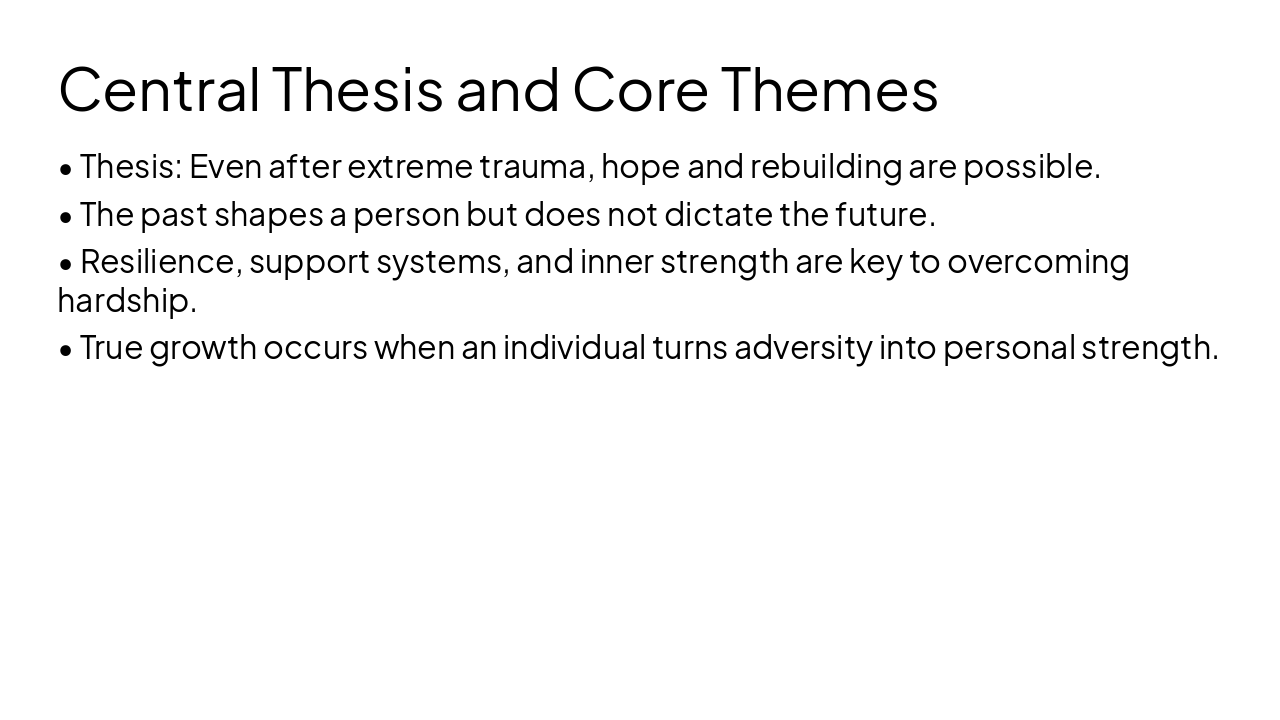 Central Thesis and Core Themes

• Thesis: Even after extreme trauma, hope and rebuilding are possible.
• The past shapes a person but does not dictate the future.
• Resilience, support systems, and inner strength are key to overcoming hardship.
• True growth occurs when an individual turns adversity into personal strength.